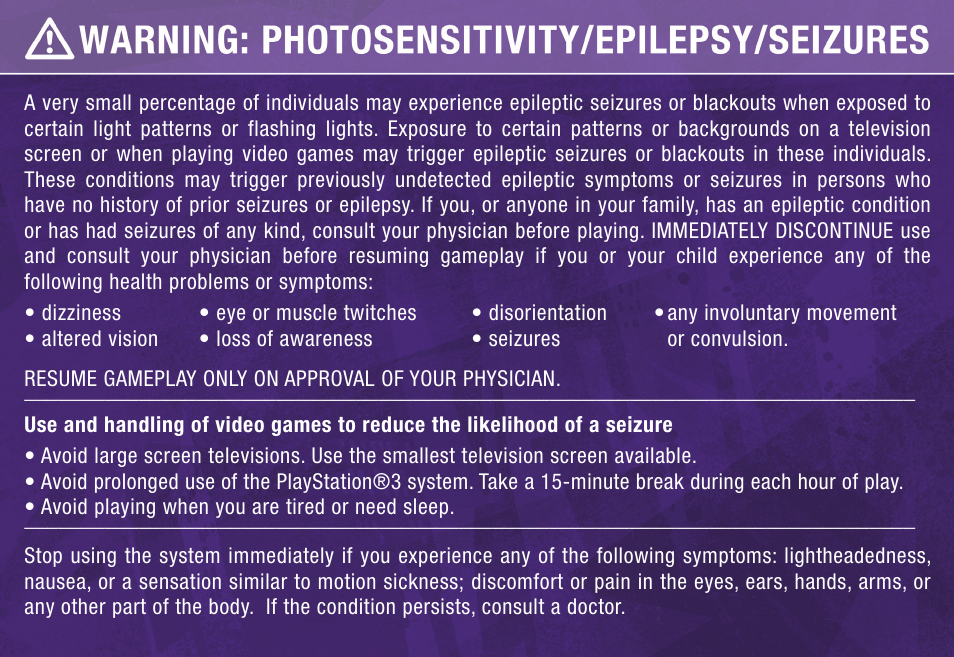 WARNING: PHOTOSENSITIVITY/EPILEPSY/SEIZURES

A very small percentage of individuals may experience epileptic seizures or blackouts when exposed to certain light patterns or flashing lights. Exposure to certain patterns or backgrounds on a television screen or when playing video games may trigger epileptic seizures or blackouts in these individuals. These conditions may trigger previously undetected epileptic symptoms or seizures in persons who have no history of prior seizures or epilepsy. If you, or anyone in your family, has an epileptic condition or has had seizures of any kind, consult your physician before playing. IMMEDIATELY DISCONTINUE use and consult your physician before resuming gameplay if you or your child experience any of the following health problems or symptoms:

• dizziness
• altered vision
• eye or muscle twitches
• loss of awareness
• disorientation
• seizures
• any involuntary movement or convulsion.

RESUME GAMEPLAY ONLY ON APPROVAL OF YOUR PHYSICIAN.

Use and handling of video games to reduce the likelihood of a seizure
• Avoid large screen televisions. Use the smallest television screen available.
• Avoid prolonged use of the PlayStation®3 system. Take a 15-minute break during each hour of play.
• Avoid playing when you are tired or need sleep.

Stop using the system immediately if you experience any of the following symptoms: lightheadedness, nausea, or a sensation similar to motion sickness; discomfort or pain in the eyes, ears, hands, arms, or any other part of the body. If the condition persists, consult a doctor.